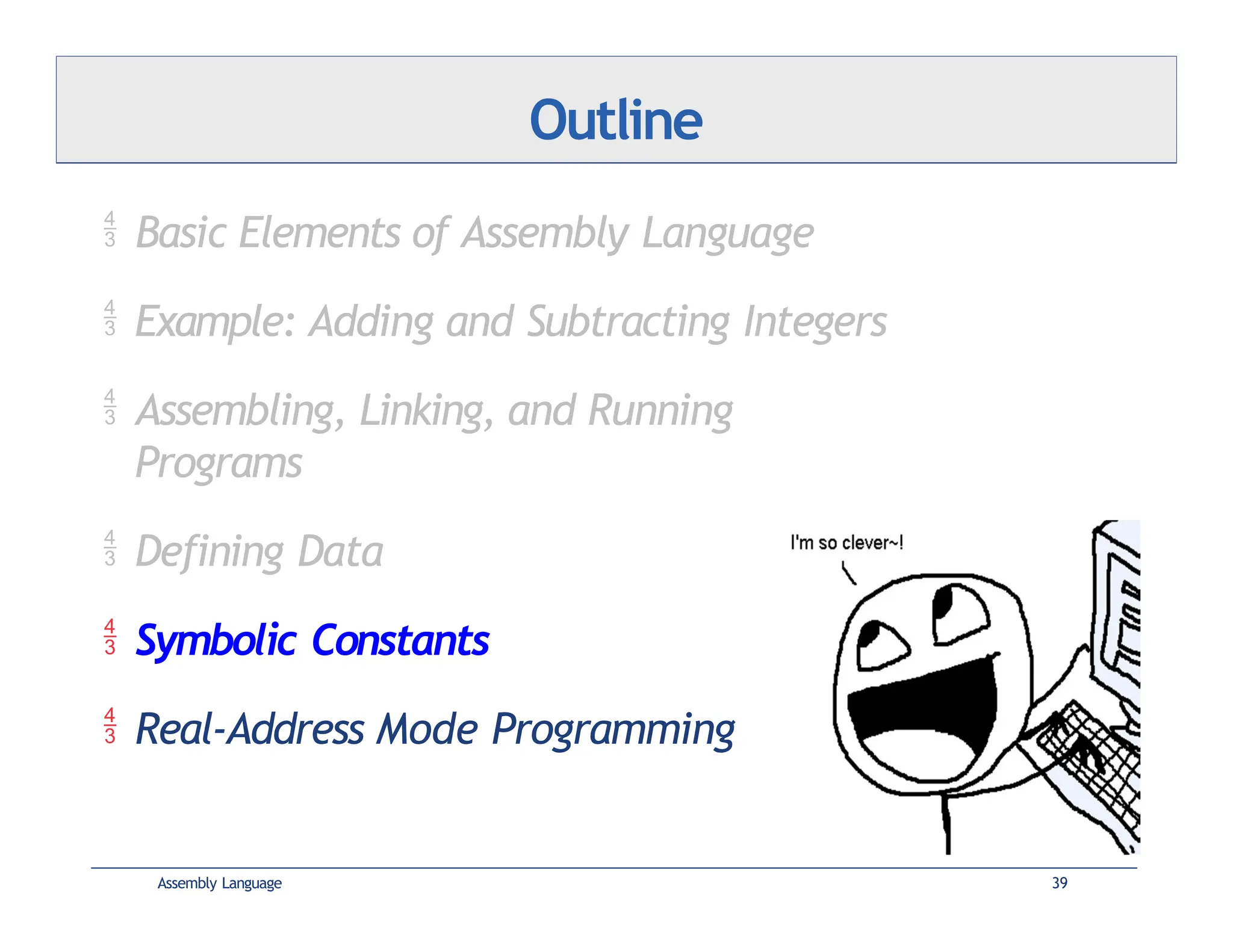 Outline

$\frac{4}{3}$ Basic Elements of Assembly Language

$\frac{4}{3}$ Example: Adding and Subtracting Integers

$\frac{4}{3}$ Assembling, Linking, and Running Programs

$\frac{4}{3}$ Defining Data

$\frac{4}{3}$ Symbolic Constants

$\frac{4}{3}$ Real-Address Mode Programming

I'm so clever~!

Assembly Language

39